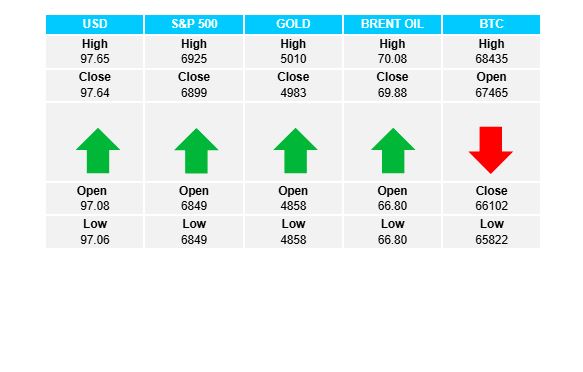 | USD | S&P 500 | GOLD | BRENT OIL | BTC |
|---|---|---|---|---|
| High 97.65 | High 6925 | High 5010 | High 70.08 | High 68435 |
| Close 97.64 | Close 6899 | Close 4983 | Close 69.88 | Open 67465 |
| | | | | |
| Open 97.08 | Open 6849 | Open 4858 | Open 66.80 | Close 66102 |
| Low 97.06 | Low 6849 | Low 4858 | Low 66.80 | Low 65822 |